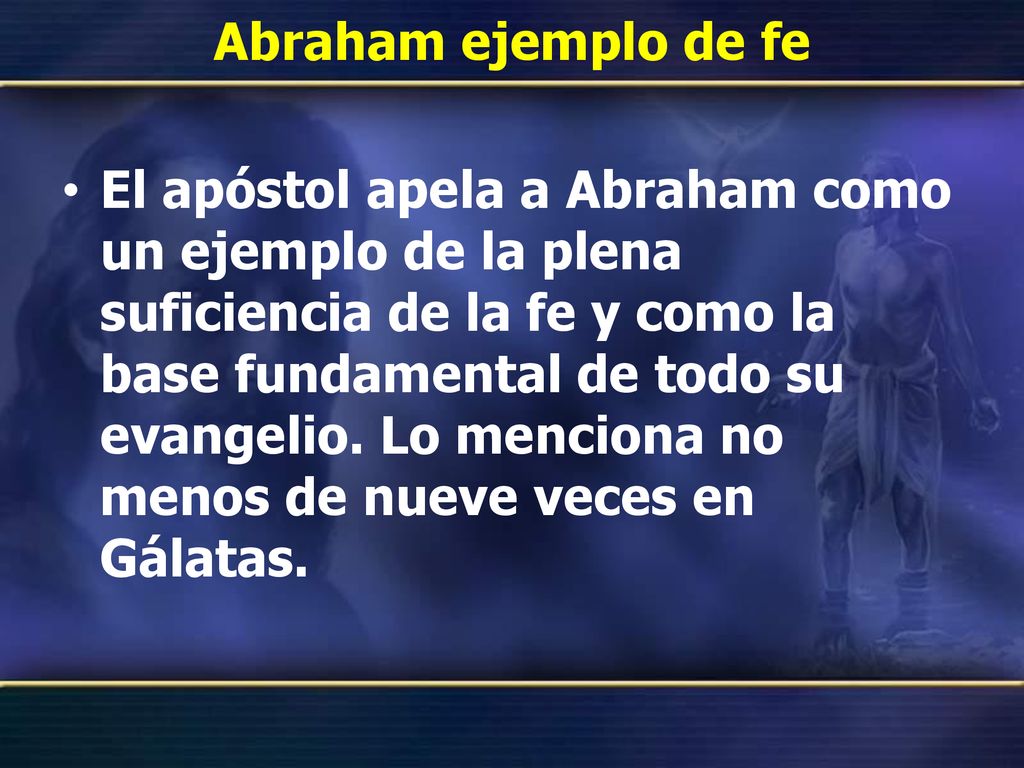 Abraham ejemplo de fe

• El apóstol apela a Abraham como un ejemplo de la plena suficiencia de la fe y como la base fundamental de todo su evangelio. Lo menciona no menos de nueve veces en Gálatas.